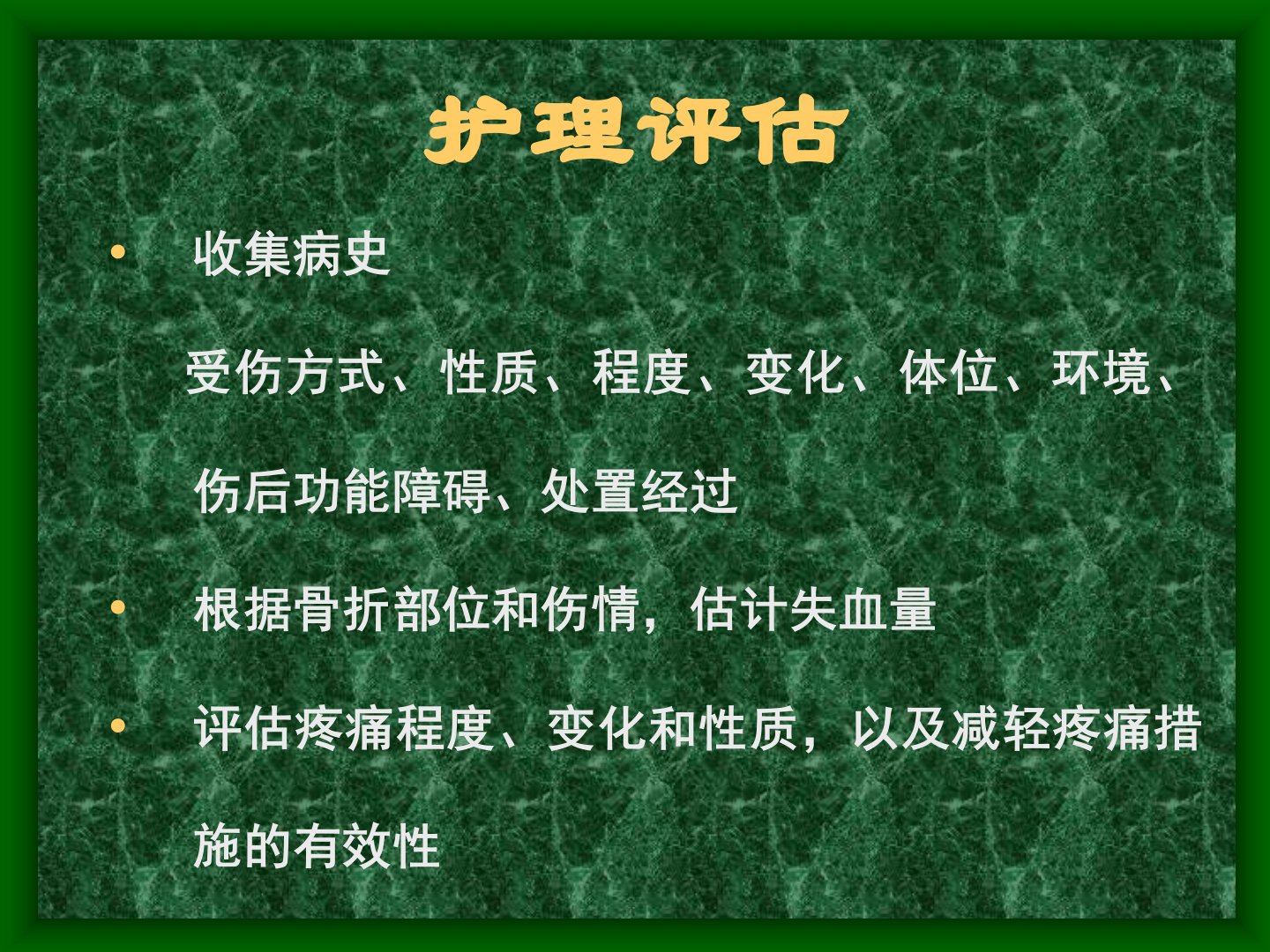 护理评估

• 收集病史

受伤方式、性质、程度、变化、体位、环境、伤后功能障碍、处置经过

• 根据骨折部位和伤情，估计失血量

• 评估疼痛程度、变化和性质，以及减轻疼痛措施的有效性